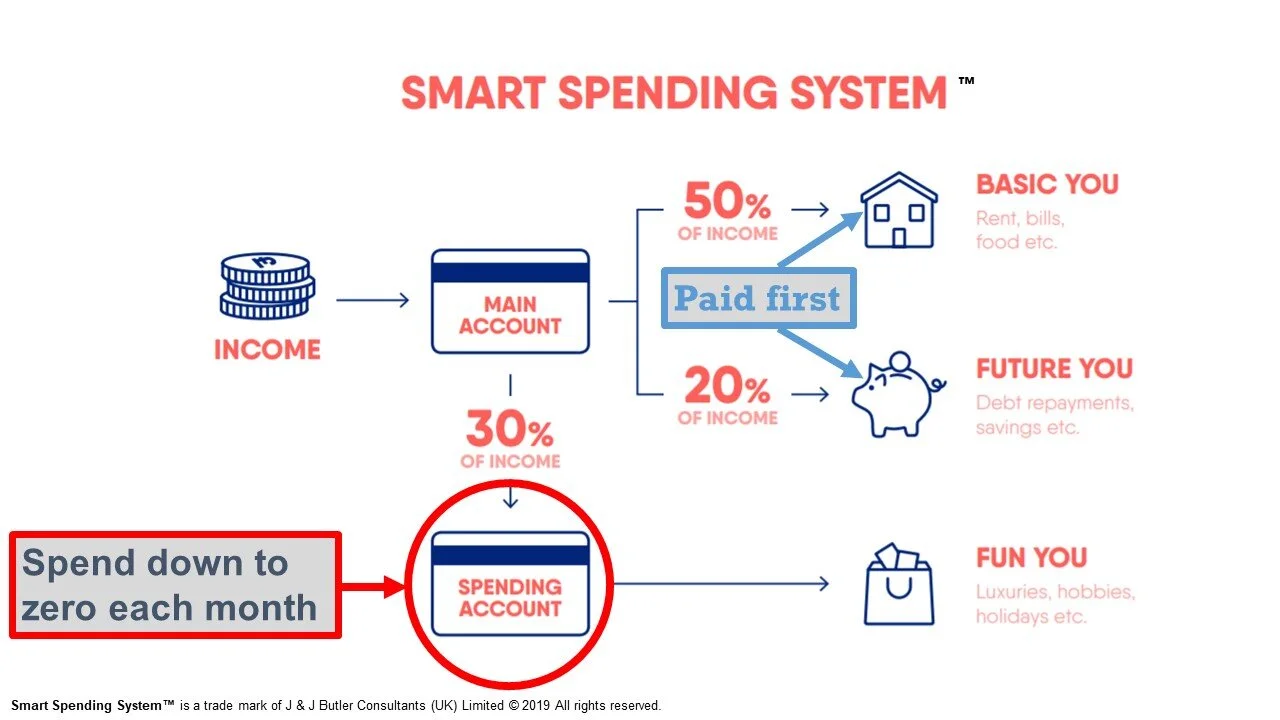 SMART SPENDING SYSTEM ™

INCOME

MAIN ACCOUNT

50% OF INCOME

Paid first

BASIC YOU
Rent, bills, food etc.

20% OF INCOME

FUTURE YOU
Debt repayments, savings etc.

30% OF INCOME

Spend down to zero each month

SPENDING ACCOUNT

FUN YOU
Luxuries, hobbies, holidays etc.

Smart Spending System™ is a trade mark of J & J Butler Consultants (UK) Limited © 2019 All rights reserved.